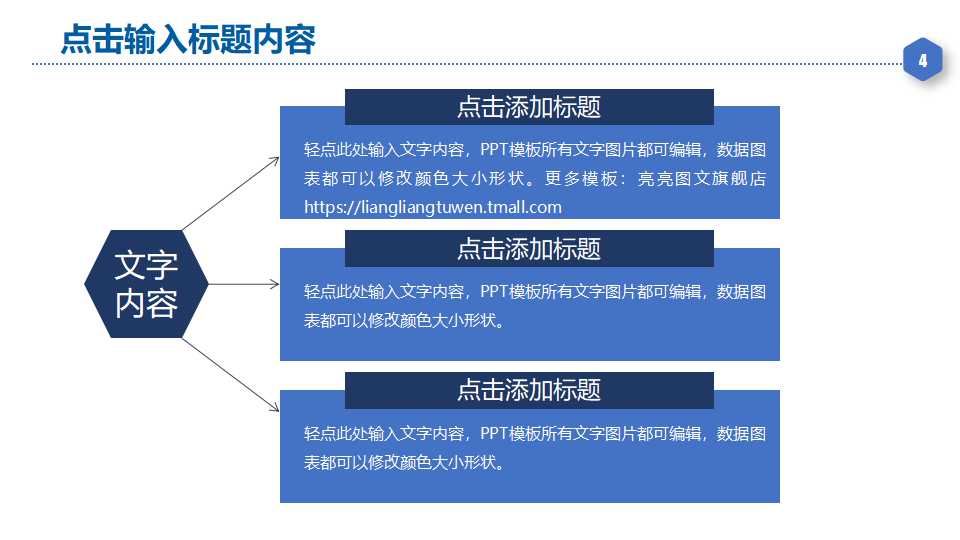 点击输入标题内容

4

文字内容

点击添加标题

轻点此处输入文字内容，PPT模板所有文字图片都可编辑，数据图表都可以修改颜色大小形状。更多模板：亮亮图文旗舰店 https://liangliangtuwen.tmall.com

点击添加标题

轻点此处输入文字内容，PPT模板所有文字图片都可编辑，数据图表都可以修改颜色大小形状。

点击添加标题

轻点此处输入文字内容，PPT模板所有文字图片都可编辑，数据图表都可以修改颜色大小形状。